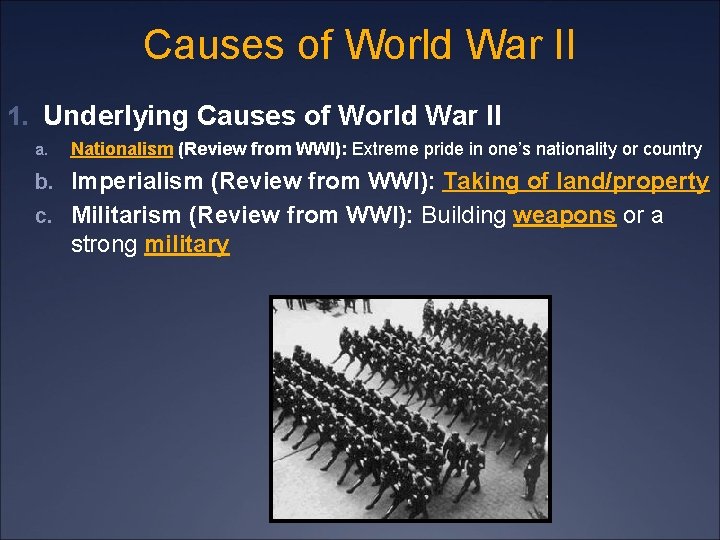 Causes of World War II

1. Underlying Causes of World War II

a. Nationalism (Review from WWI): Extreme pride in one's nationality or country

b. Imperialism (Review from WWI): Taking of land/property

c. Militarism (Review from WWI): Building weapons or a strong military